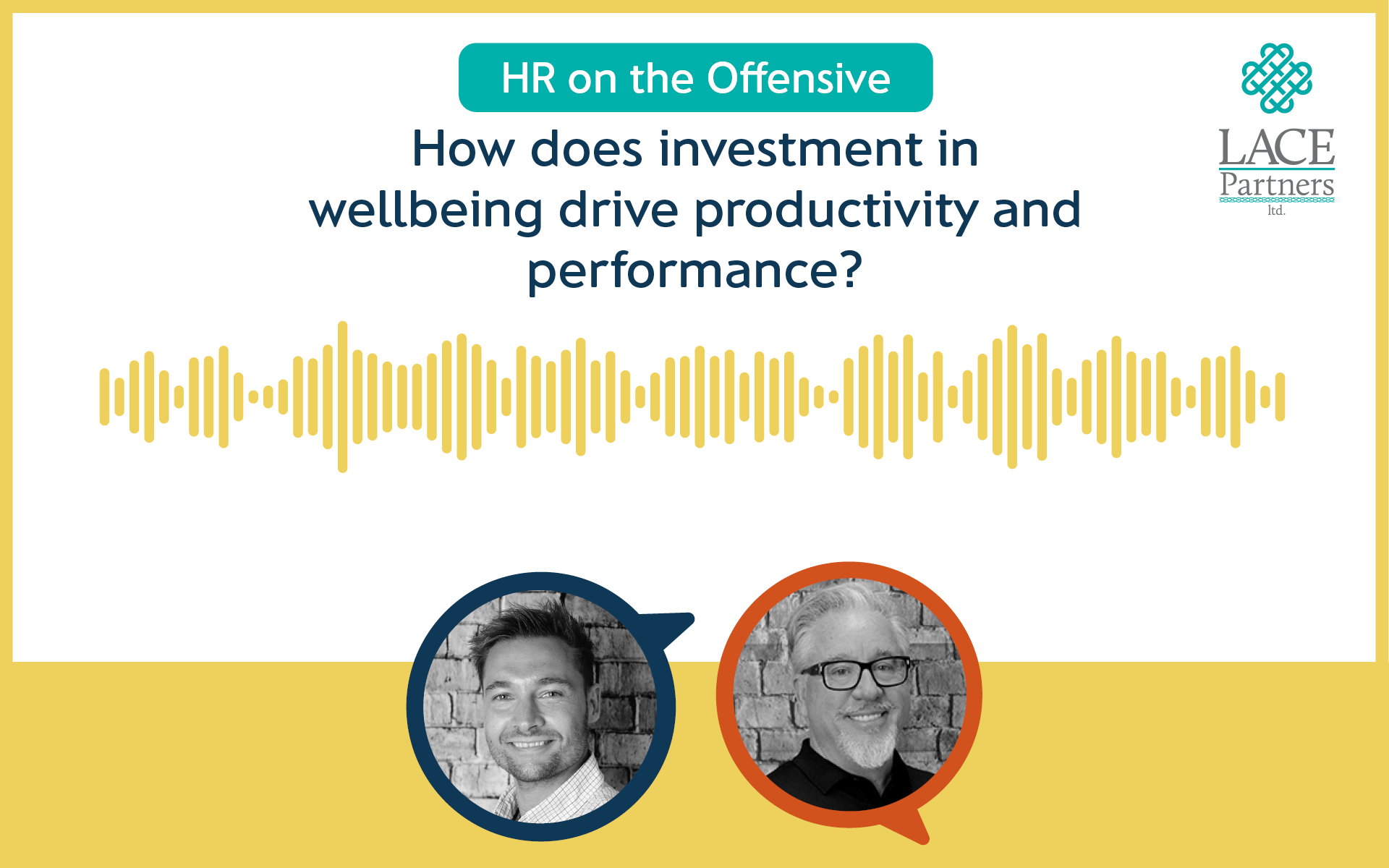 HR on the Offensive

How does investment in wellbeing drive productivity and performance?

LACE Partners ltd.